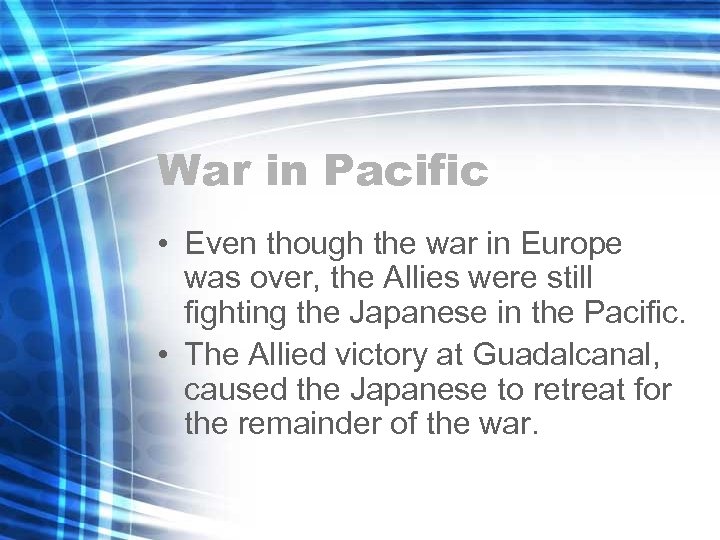 War in Pacific

• Even though the war in Europe was over, the Allies were still fighting the Japanese in the Pacific.

• The Allied victory at Guadalcanal, caused the Japanese to retreat for the remainder of the war.